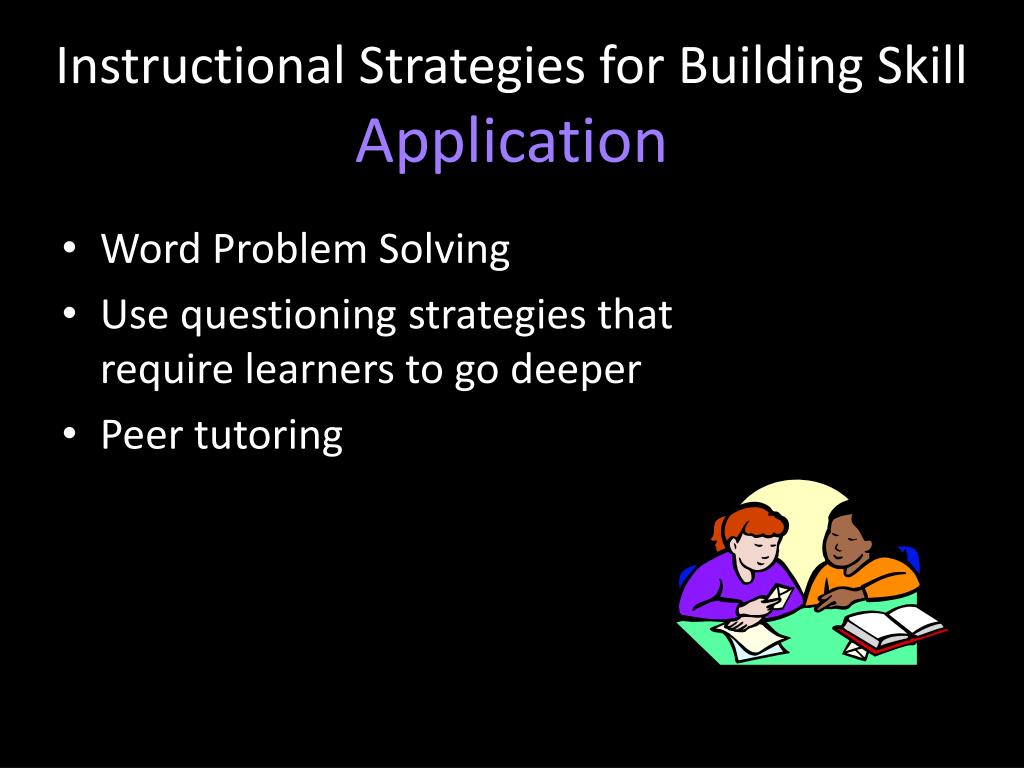 Instructional Strategies for Building Skill
Application

• Word Problem Solving
• Use questioning strategies that require learners to go deeper
• Peer tutoring